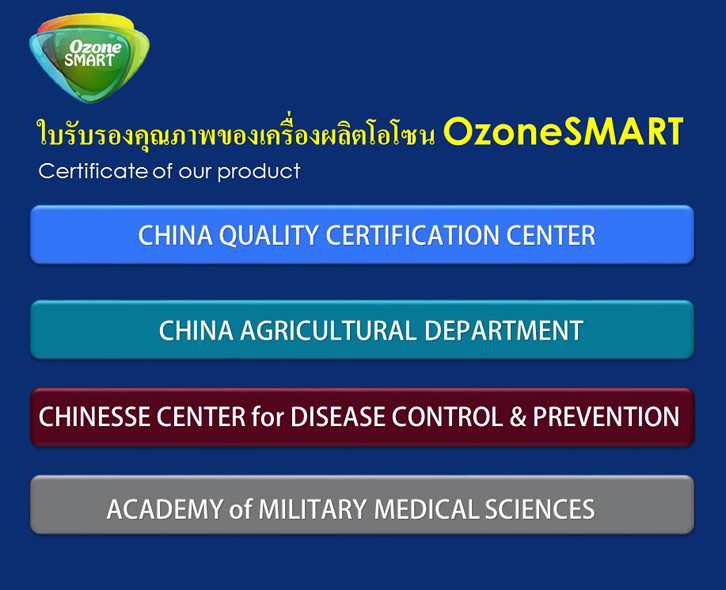 Ozone SMART

ใบรับรองคุณภาพของเครื่องผลิตโอโซน OzoneSMART

Certificate of our product

CHINA QUALITY CERTIFICATION CENTER

CHINA AGRICULTURAL DEPARTMENT

CHINESSE CENTER for DISEASE CONTROL & PREVENTION

ACADEMY of MILITARY MEDICAL SCIENCES